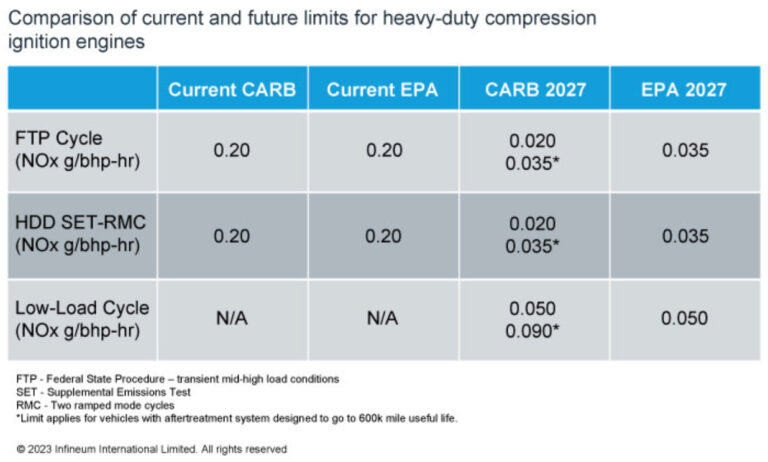 Comparison of current and future limits for heavy-duty compression ignition engines

|  | Current CARB | Current EPA | CARB 2027 | EPA 2027 |
|---|---|---|---|---|
| FTP Cycle (NOx g/bhp-hr) | 0.20 | 0.20 | 0.020 0.035* | 0.035 |
| HDD SET-RMC (NOx g/bhp-hr) | 0.20 | 0.20 | 0.020 0.035* | 0.035 |
| Low-Load Cycle (NOx g/bhp-hr) | N/A | N/A | 0.050 0.090* | 0.050 |

FTP - Federal State Procedure – transient mid-high load conditions
SET - Supplemental Emissions Test
RMC - Two ramped mode cycles
*Limit applies for vehicles with aftertreatment system designed to go to 600k mile useful life.

© 2023 Infineum International Limited. All rights reserved